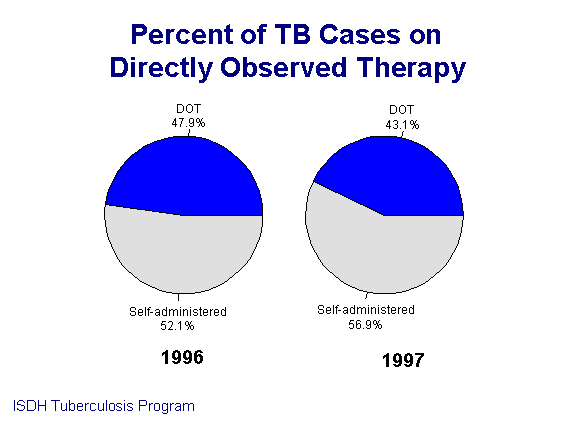 Percent of TB Cases on Directly Observed Therapy

DOT
47.9%

Self-administered
52.1%

1996

DOT
43.1%

Self-administered
56.9%

1997

ISDH Tuberculosis Program